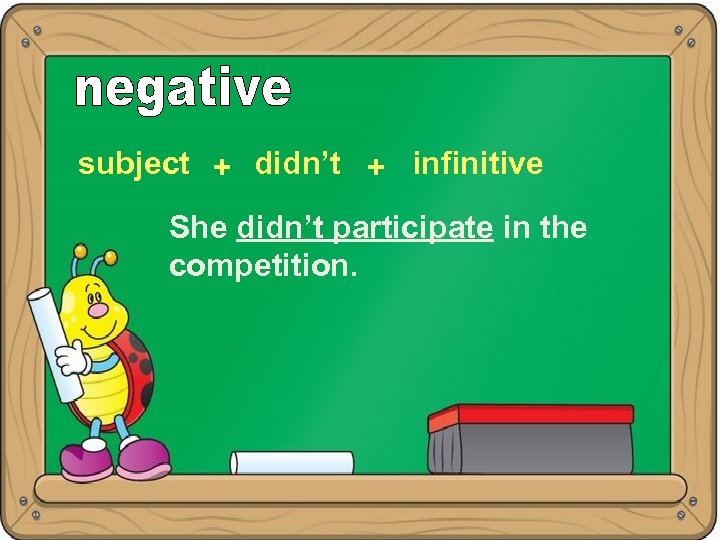 negative

subject + didn't + infinitive

She didn't participate in the competition.